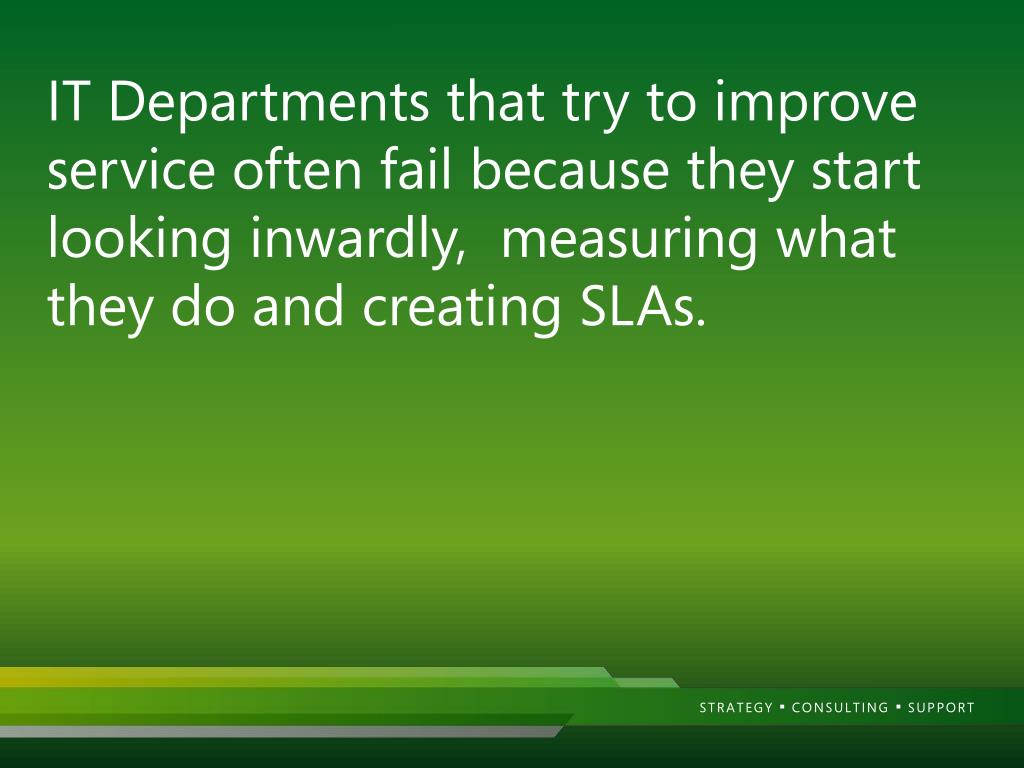 IT Departments that try to improve service often fail because they start looking inwardly,  measuring what they do and creating SLAs.

STRATEGY ▪ CONSULTING ▪ SUPPORT